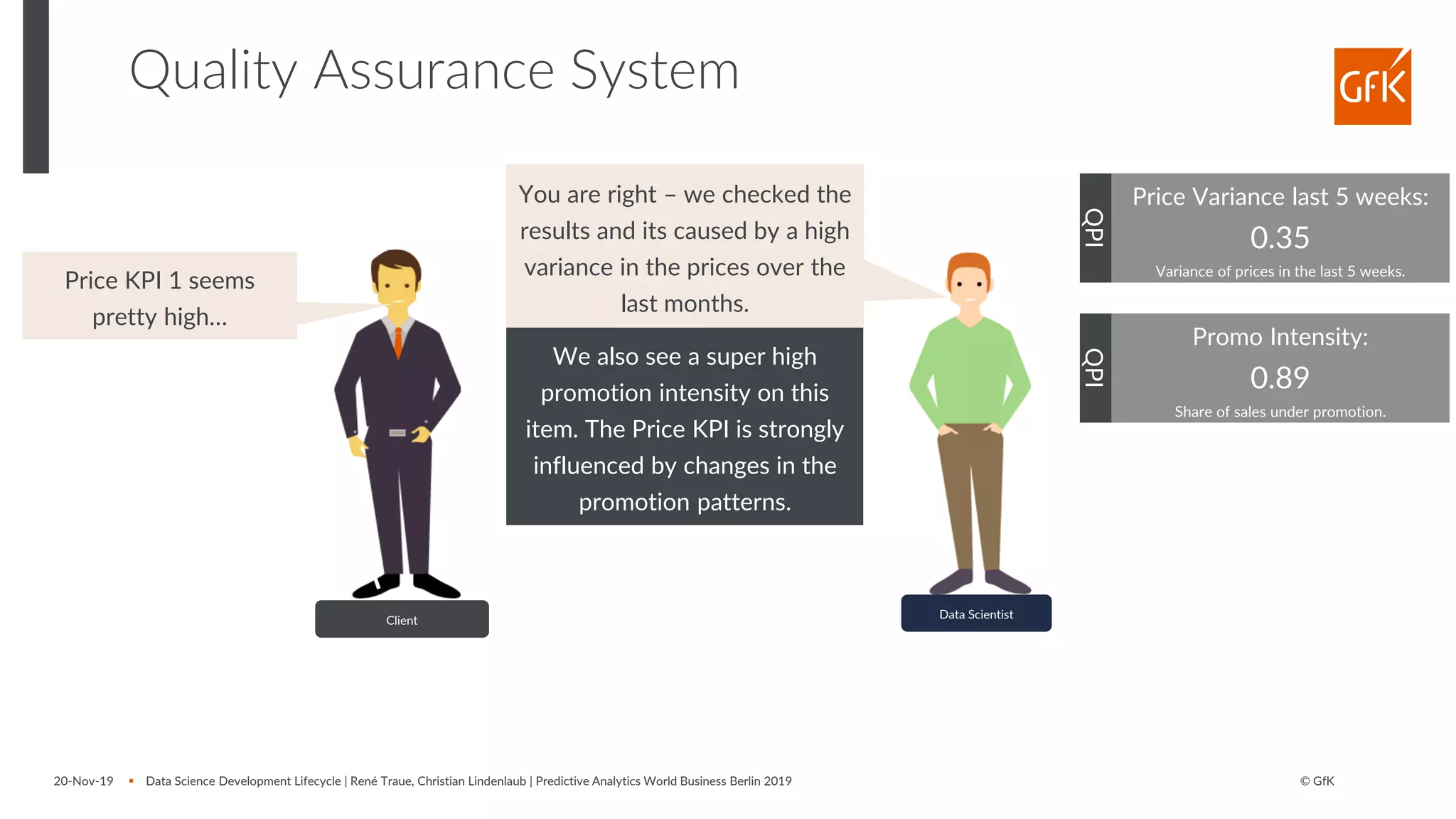 Quality Assurance System

GfK

Price KPI 1 seems pretty high...

You are right – we checked the results and its caused by a high variance in the prices over the last months.

We also see a super high promotion intensity on this item. The Price KPI is strongly influenced by changes in the promotion patterns.

QPI

Price Variance last 5 weeks:

0.35

Variance of prices in the last 5 weeks.

QPI

Promo Intensity:

0.89

Share of sales under promotion.

Client

Data Scientist

20-Nov-19 ▪ Data Science Development Lifecycle | René Traue, Christian Lindenlaub | Predictive Analytics World Business Berlin 2019

© GfK